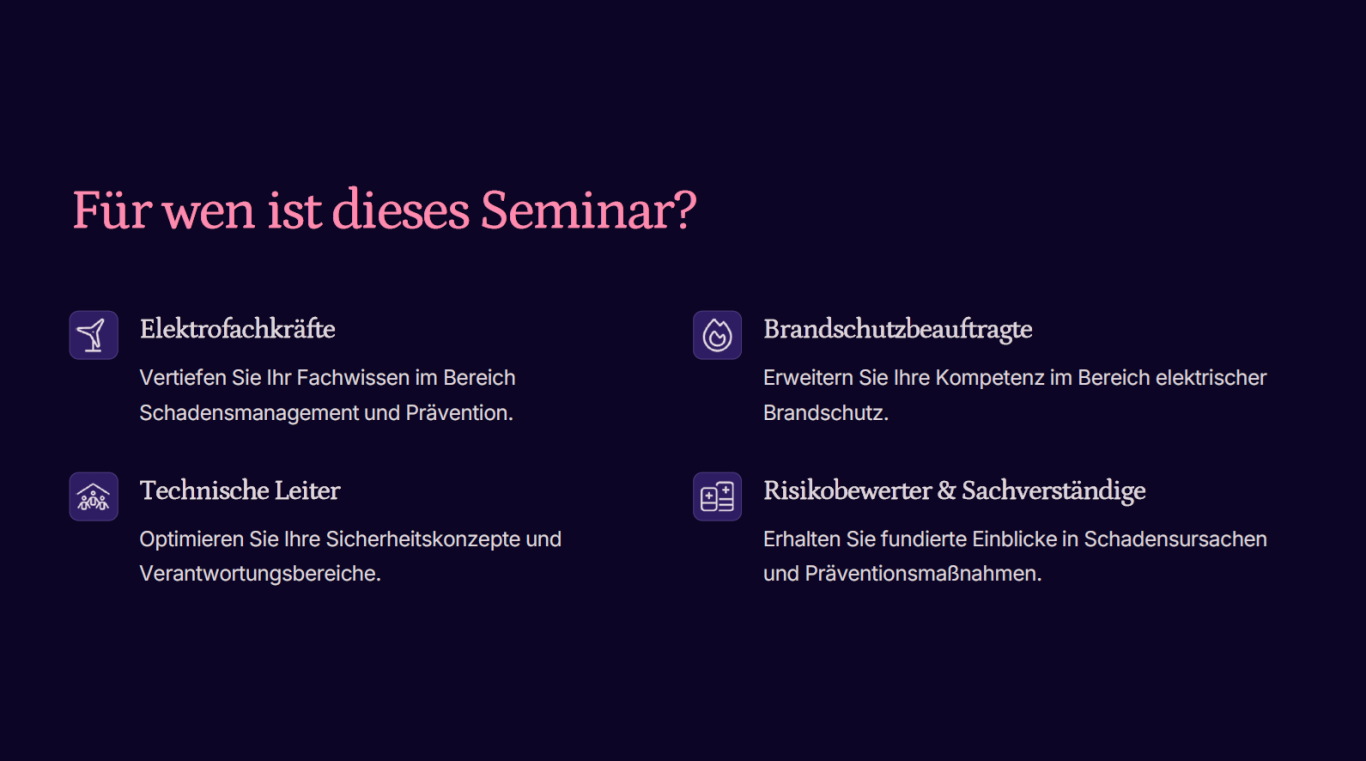 Für wen ist dieses Seminar?

Elektrofachkräfte

Vertiefen Sie Ihr Fachwissen im Bereich Schadensmanagement und Prävention.

Technische Leiter

Optimieren Sie Ihre Sicherheitskonzepte und Verantwortungsbereiche.

Brandschutzbeauftragte

Erweitern Sie Ihre Kompetenz im Bereich elektrischer Brandschutz.

Risikobewerter & Sachverständige

Erhalten Sie fundierte Einblicke in Schadensursachen und Präventionsmaßnahmen.